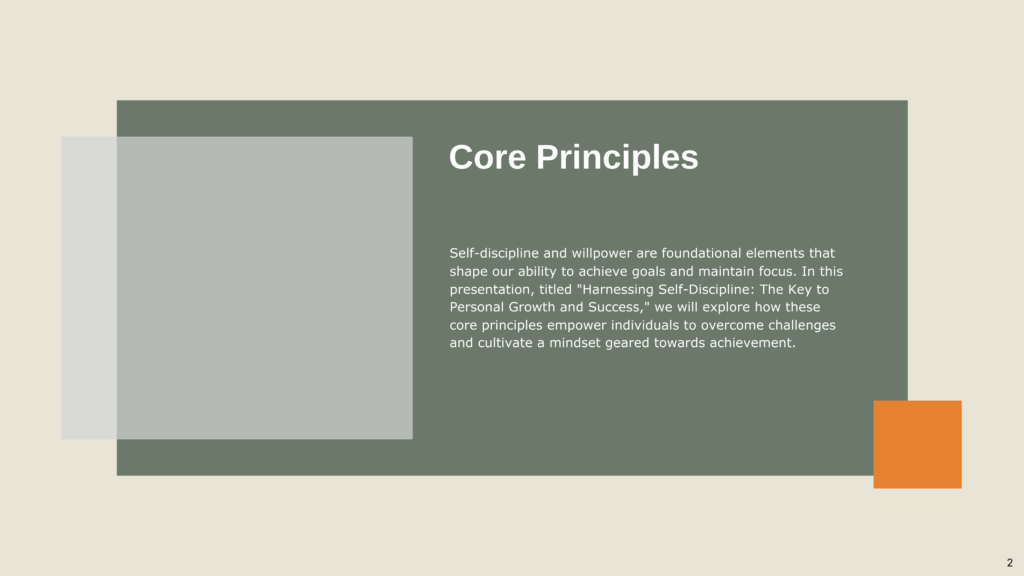 Core Principles

Self-discipline and willpower are foundational elements that shape our ability to achieve goals and maintain focus. In this presentation, titled "Harnessing Self-Discipline: The Key to Personal Growth and Success," we will explore how these core principles empower individuals to overcome challenges and cultivate a mindset geared towards achievement.

2